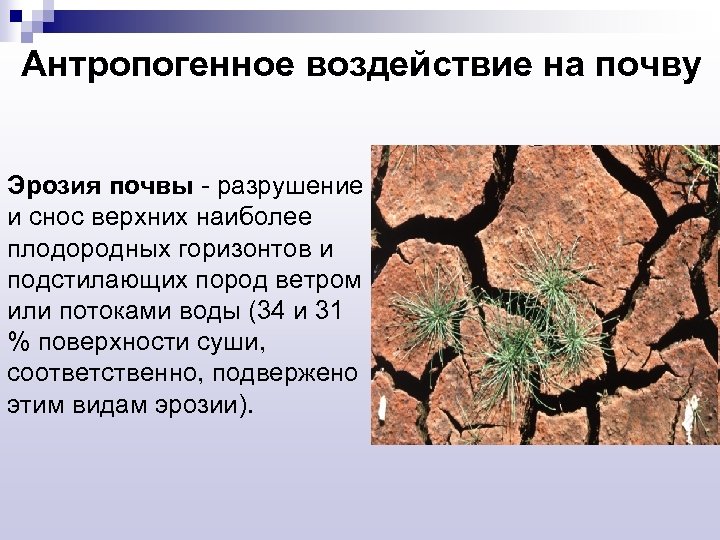 Антропогенное воздействие на почву

Эрозия почвы - разрушение и снос верхних наиболее плодородных горизонтов и подстилающих пород ветром или потоками воды (34 и 31 % поверхности суши, соответственно, подвержено этим видам эрозии).